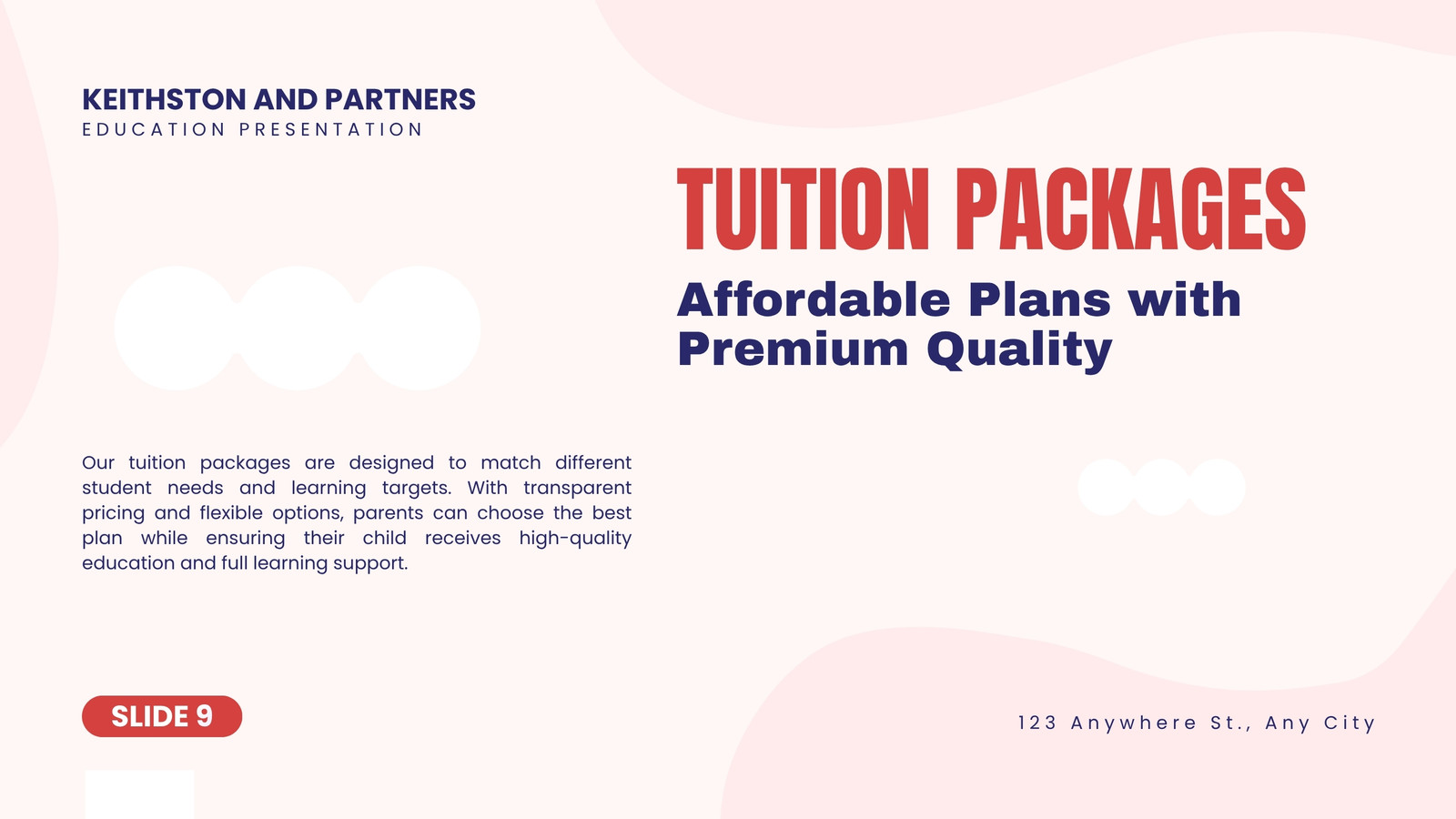 KEITHSTON AND PARTNERS
EDUCATION PRESENTATION

TUITION PACKAGES

Affordable Plans with Premium Quality

Our tuition packages are designed to match different student needs and learning targets. With transparent pricing and flexible options, parents can choose the best plan while ensuring their child receives high-quality education and full learning support.

SLIDE 9

123 Anywhere St., Any City